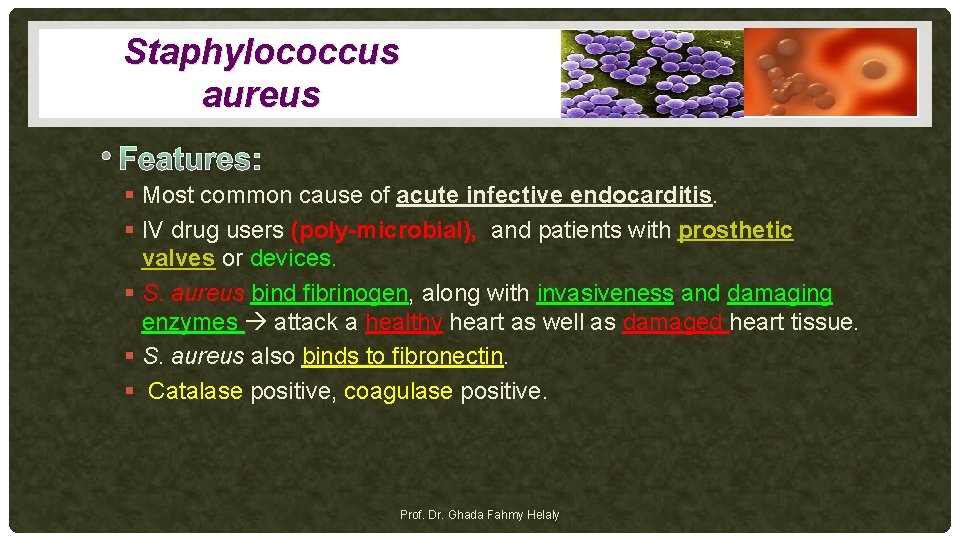 Staphylococcus aureus

• Features:

▪ Most common cause of acute infective endocarditis.

▪ IV drug users (poly-microbial), and patients with prosthetic valves or devices.

▪ S. aureus bind fibrinogen, along with invasiveness and damaging enzymes → attack a healthy heart as well as damaged heart tissue.

▪ S. aureus also binds to fibronectin.

▪ Catalase positive, coagulase positive.

Prof. Dr. Ghada Fahmy Helaly